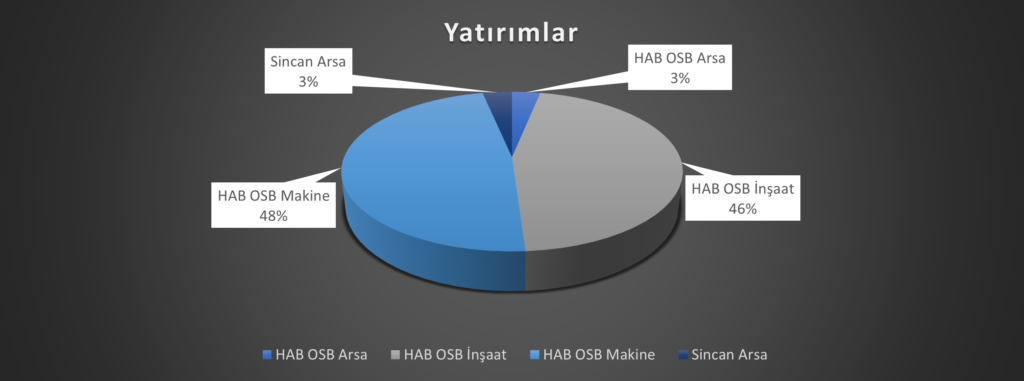 Yatırımlar

Sincan Arsa
3%

HAB OSB Arsa
3%

HAB OSB Makine
48%

HAB OSB İnşaat
46%

HAB OSB Arsa
HAB OSB İnşaat
HAB OSB Makine
Sincan Arsa